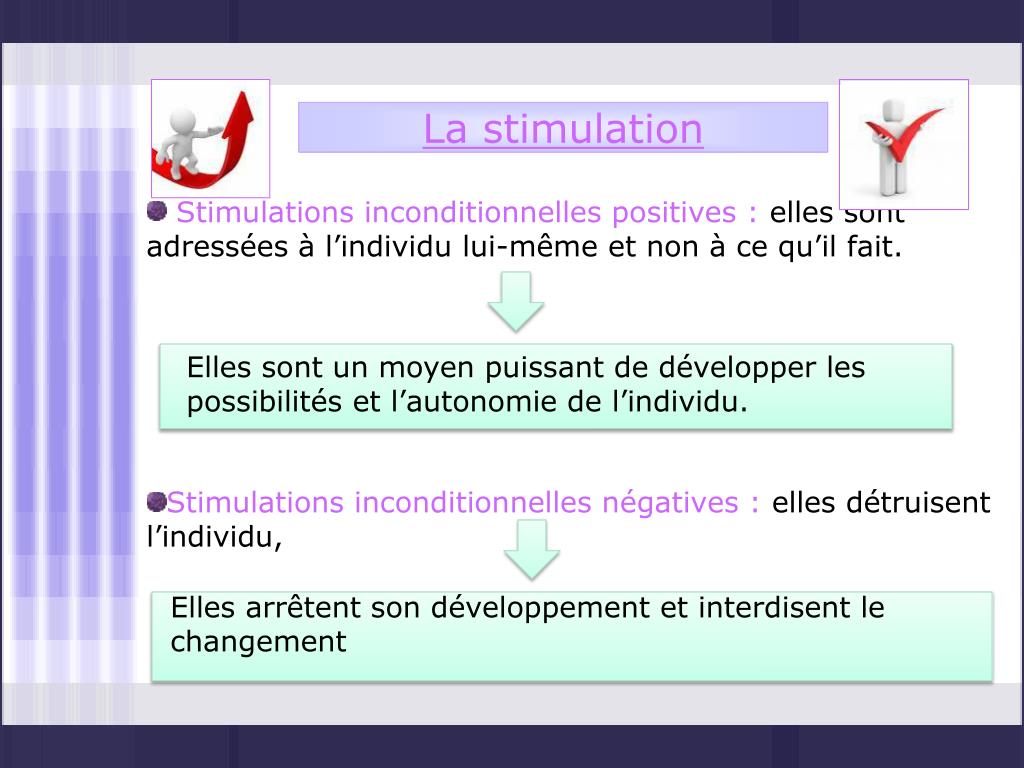 La stimulation

Stimulations inconditionnelles positives : elles sont adressées à l’individu lui-même et non à ce qu’il fait.

Elles sont un moyen puissant de développer les possibilités et l’autonomie de l’individu.

Stimulations inconditionnelles négatives : elles détruisent l’individu,

Elles arrêtent son développement et interdisent le changement